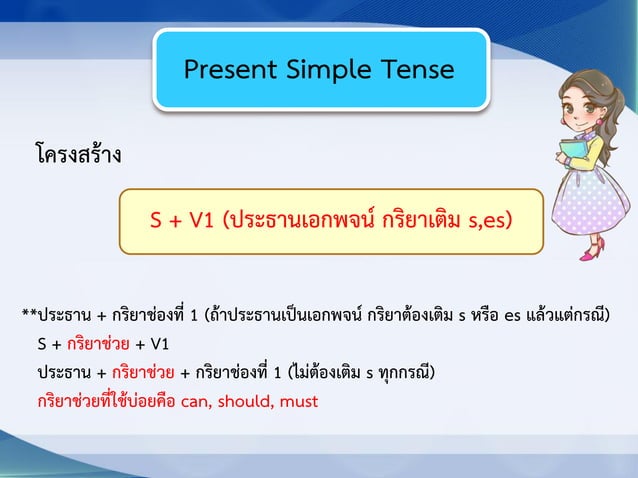 Present Simple Tense

โครงสร้าง

S + V1 (ประธานเอกพจน์ กริยาเติม s,es)

**ประธาน + กริยาช่องที่ 1 (ถ้าประธานเป็นเอกพจน์ กริยาต้องเติม s หรือ es แล้วแต่กรณี)
S + กริยาช่วย + V1
ประธาน + กริยาช่วย + กริยาช่องที่ 1 (ไม่ต้องเติม s ทุกกรณี)
กริยาช่วยที่ใช้บ่อยคือ can, should, must